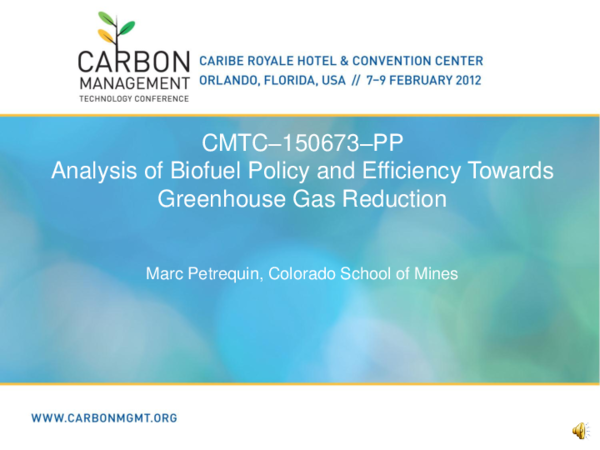 CARBON MANAGEMENT TECHNOLOGY CONFERENCE

CARIBE ROYALE HOTEL & CONVENTION CENTER
ORLANDO, FLORIDA, USA // 7–9 FEBRUARY 2012

CMTC–150673–PP
Analysis of Biofuel Policy and Efficiency Towards Greenhouse Gas Reduction

Marc Petrequin, Colorado School of Mines

WWW.CARBONMGMT.ORG